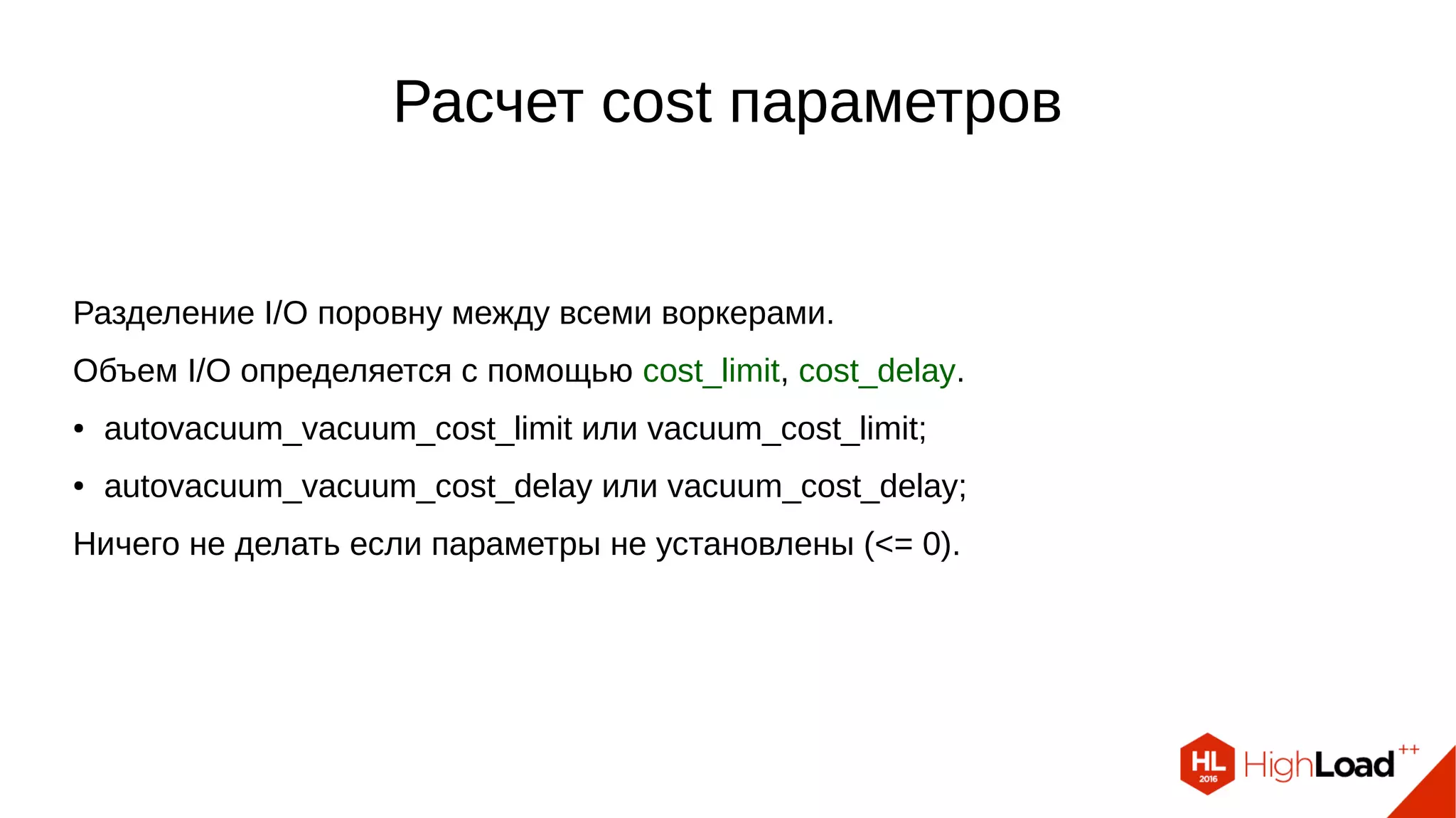 Расчет cost параметров

Разделение I/O поровну между всеми воркерами.

Объем I/O определяется с помощью cost_limit, cost_delay.

• autovacuum_vacuum_cost_limit или vacuum_cost_limit;

• autovacuum_vacuum_cost_delay или vacuum_cost_delay;

Ничего не делать если параметры не установлены (<= 0).

HL 2016 HighLoad++